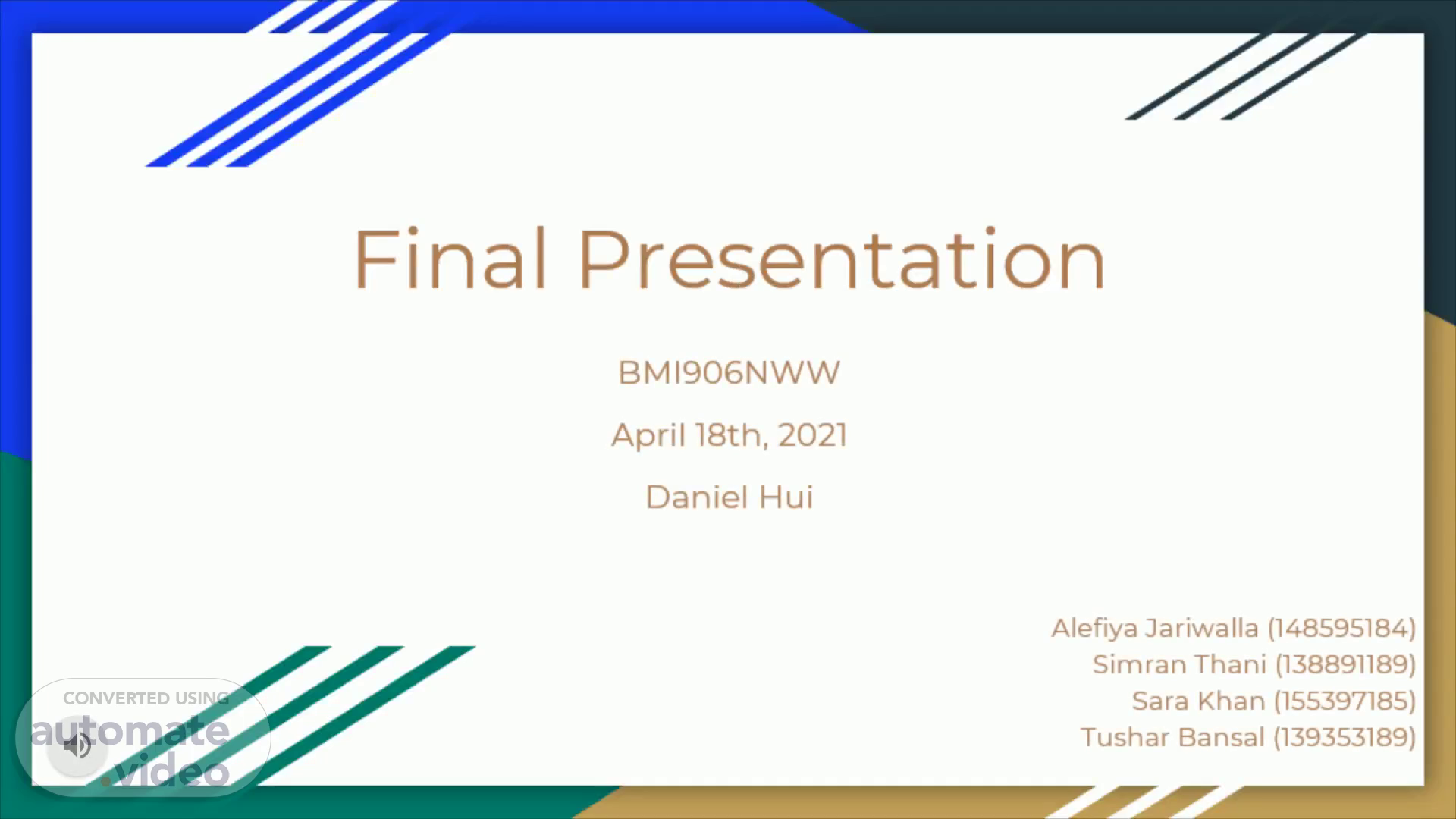 Final Presentation

BMI906NWW

April 18th, 2021

Daniel Hui

Alefiya Jariwalla (148595184)
Simran Thani (138891189)
Sara Khan (155397185)
Tushar Bansal (139353189)

CONVERTED USING
automate
.video